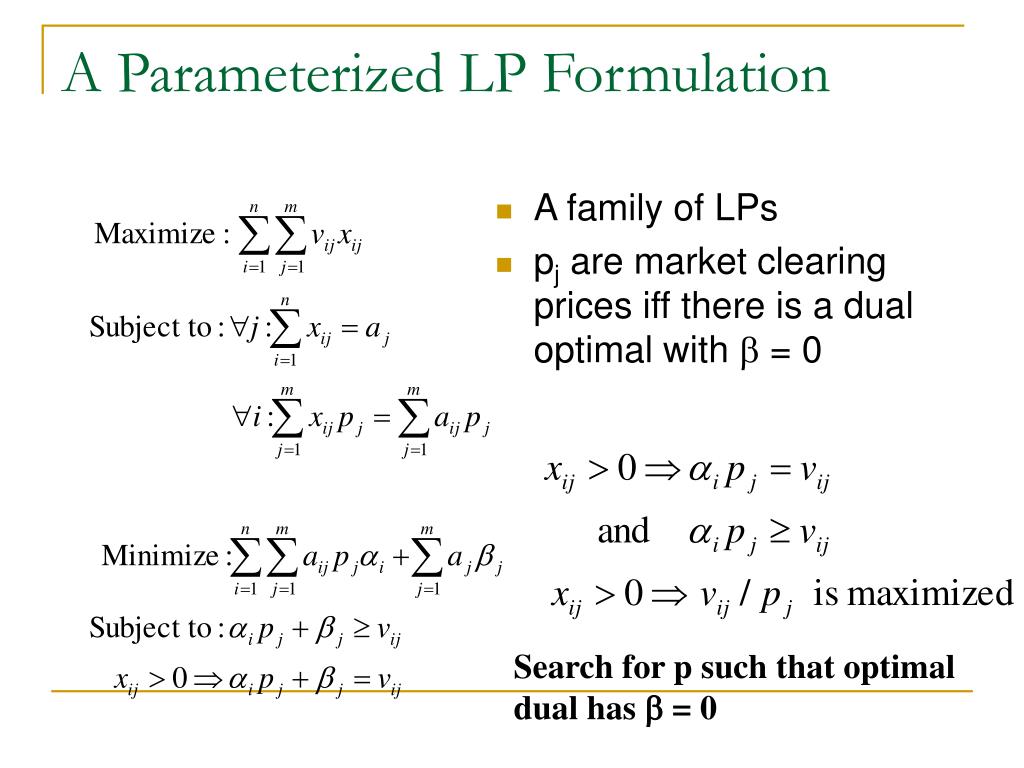 A Parameterized LP Formulation

Maximize : $\sum_{i=1}^{n}\sum_{j=1}^{m} v_{ij}x_{ij}$

Subject to : $\forall j : \sum_{i=1}^{n} x_{ij} = a_j$

$\forall i : \sum_{j=1}^{m} x_{ij}p_j = \sum_{j=1}^{m} a_{ij}p_j$

Minimize : $\sum_{i=1}^{n}\sum_{j=1}^{m} a_{ij}p_j\alpha_i + \sum_{j=1}^{m} a_j\beta_j$

Subject to : $\alpha_i p_j + \beta_j \geq v_{ij}$

$x_{ij} > 0 \Rightarrow \alpha_i p_j + \beta_j = v_{ij}$

A family of LPs

$p_j$ are market clearing prices iff there is a dual optimal with $\beta = 0$

$x_{ij} > 0 \Rightarrow \alpha_i p_j = v_{ij}$

and $\alpha_i p_j \geq v_{ij}$

$x_{ij} > 0 \Rightarrow v_{ij} / p_j$ is maximized

Search for p such that optimal dual has $\beta = 0$